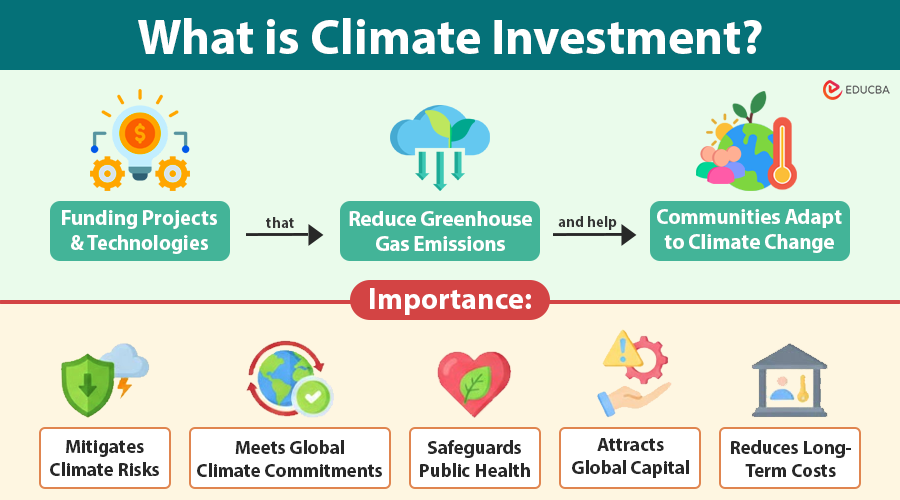 What is Climate Investment?

EDUCBA

Funding Projects & Technologies

that

Reduce Greenhouse Gas Emissions

and help

Communities Adapt to Climate Change

Importance:

Mitigates Climate Risks

Meets Global Climate Commitments

Safeguards Public Health

Attracts Global Capital

Reduces Long-Term Costs